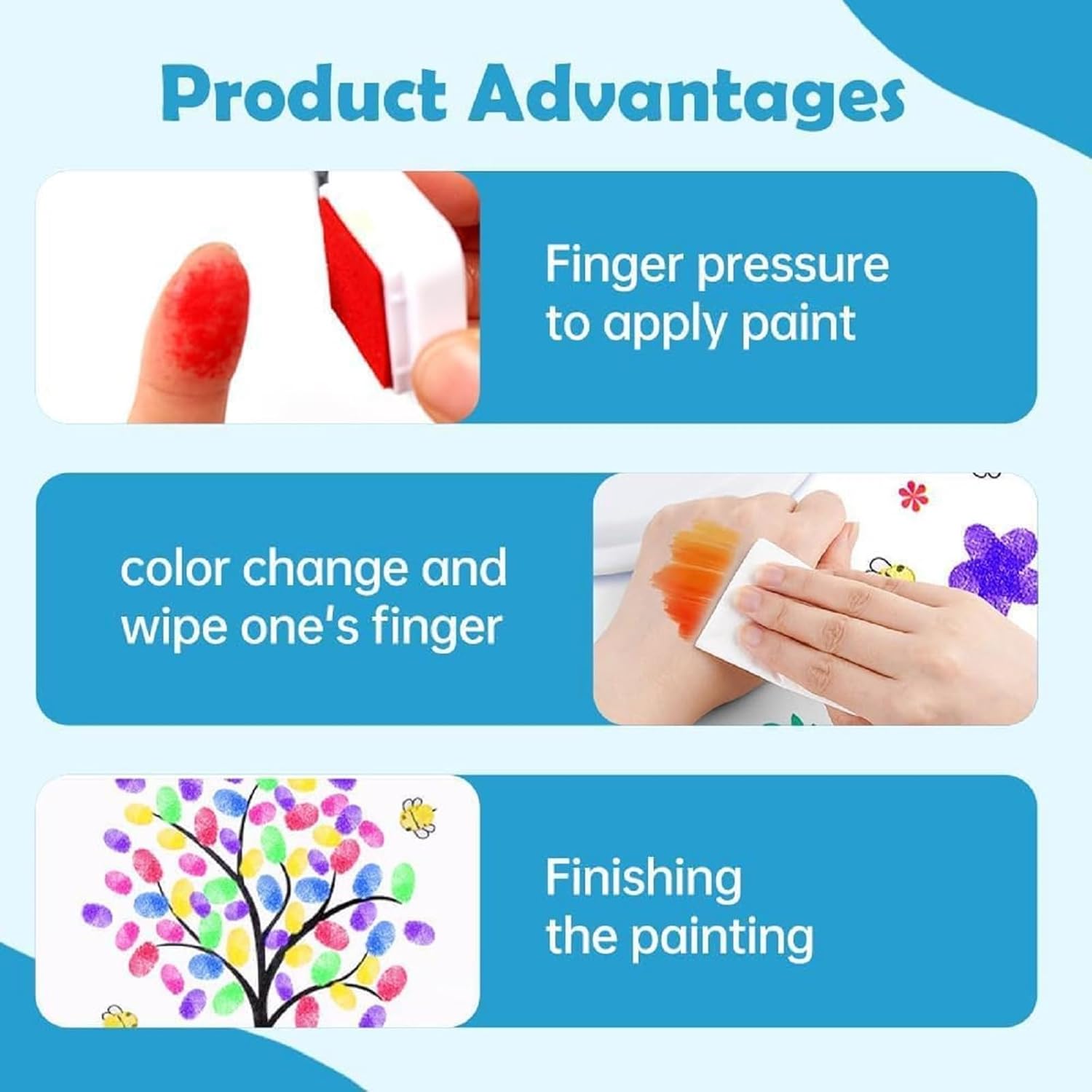 Product Advantages

Finger pressure to apply paint

color change and wipe one's finger

Finishing the painting